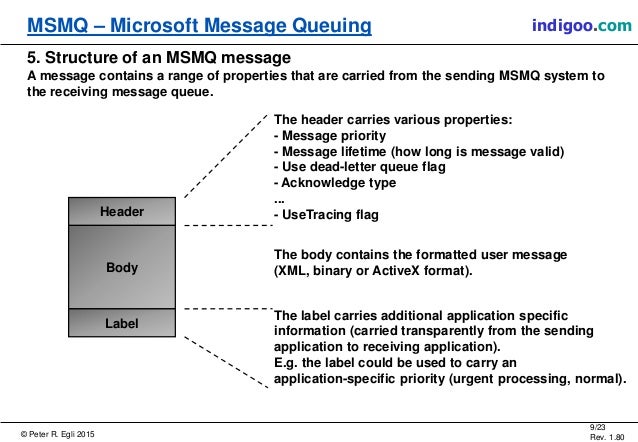 MSMQ – Microsoft Message Queuing

indigoo.com

5. Structure of an MSMQ message

A message contains a range of properties that are carried from the sending MSMQ system to the receiving message queue.

Header

Body

Label

The header carries various properties:
- Message priority
- Message lifetime (how long is message valid)
- Use dead-letter queue flag
- Acknowledge type
...
- UseTracing flag

The body contains the formatted user message (XML, binary or ActiveX format).

The label carries additional application specific information (carried transparently from the sending application to receiving application).
E.g. the label could be used to carry an application-specific priority (urgent processing, normal).

© Peter R. Egli 2015

9/23
Rev. 1.80